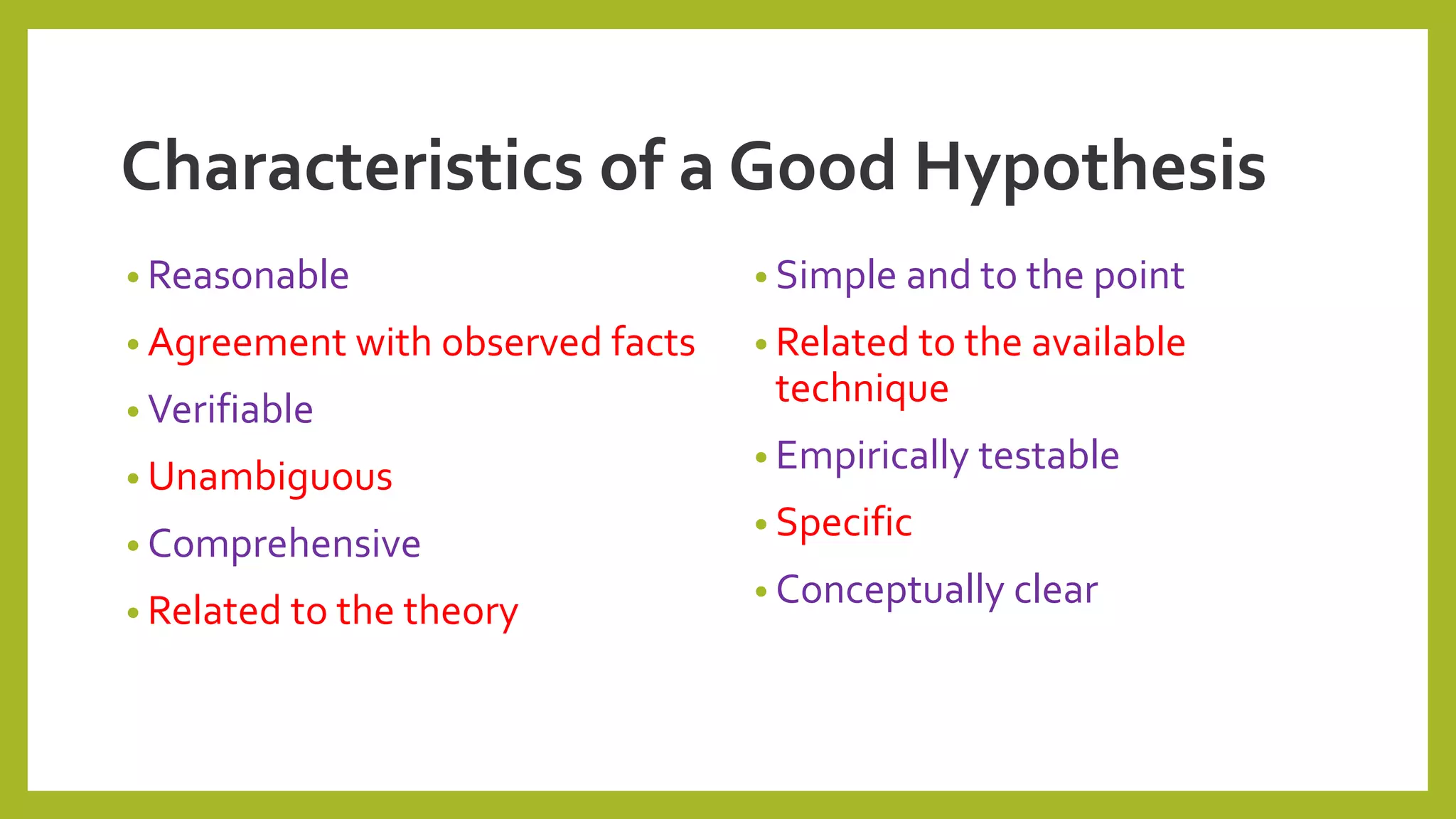 Characteristics of a Good Hypothesis

• Reasonable
• Agreement with observed facts
• Verifiable
• Unambiguous
• Comprehensive
• Related to the theory

• Simple and to the point
• Related to the available technique
• Empirically testable
• Specific
• Conceptually clear